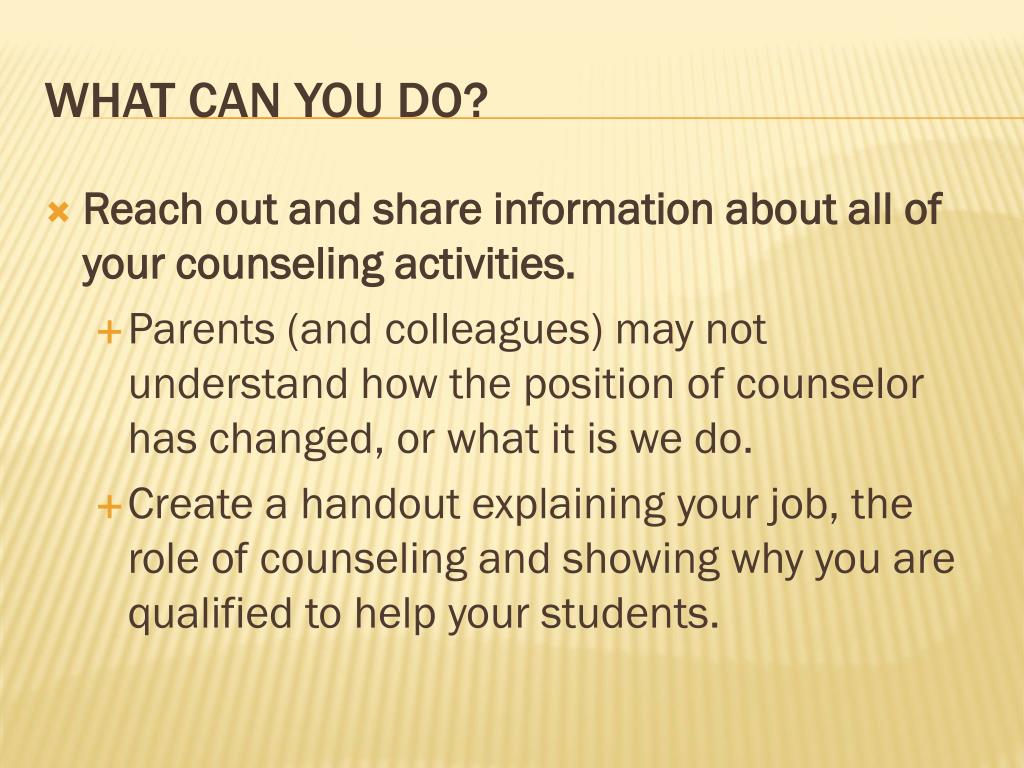 WHAT CAN YOU DO?

Reach out and share information about all of your counseling activities.

Parents (and colleagues) may not understand how the position of counselor has changed, or what it is we do.

Create a handout explaining your job, the role of counseling and showing why you are qualified to help your students.